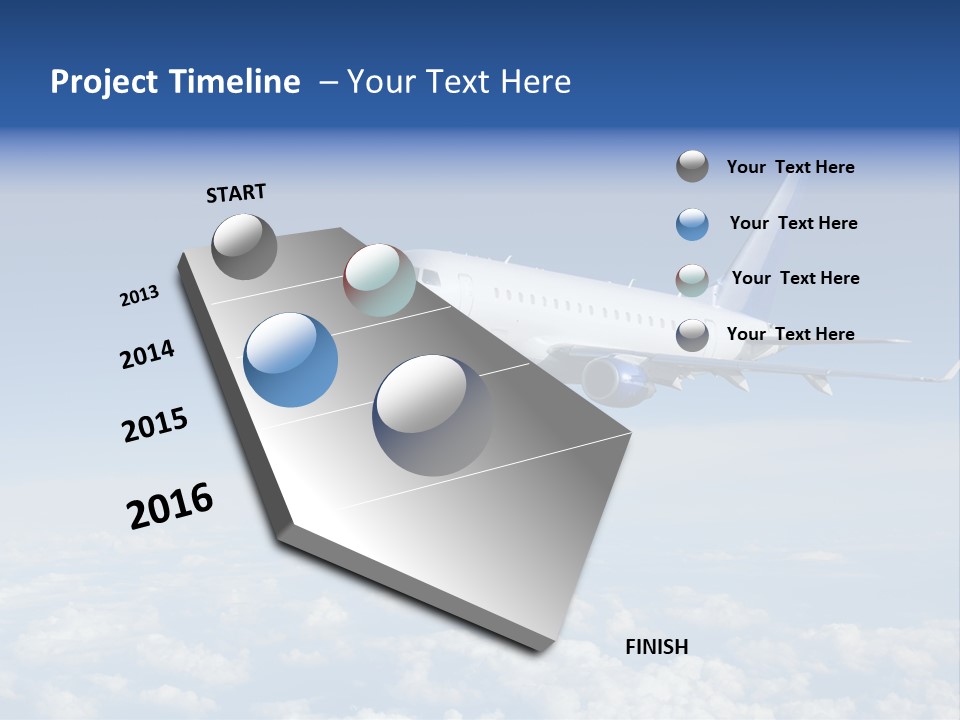 Project Timeline – Your Text Here

START

2013

2014

2015

2016

FINISH

Your Text Here

Your Text Here

Your Text Here

Your Text Here